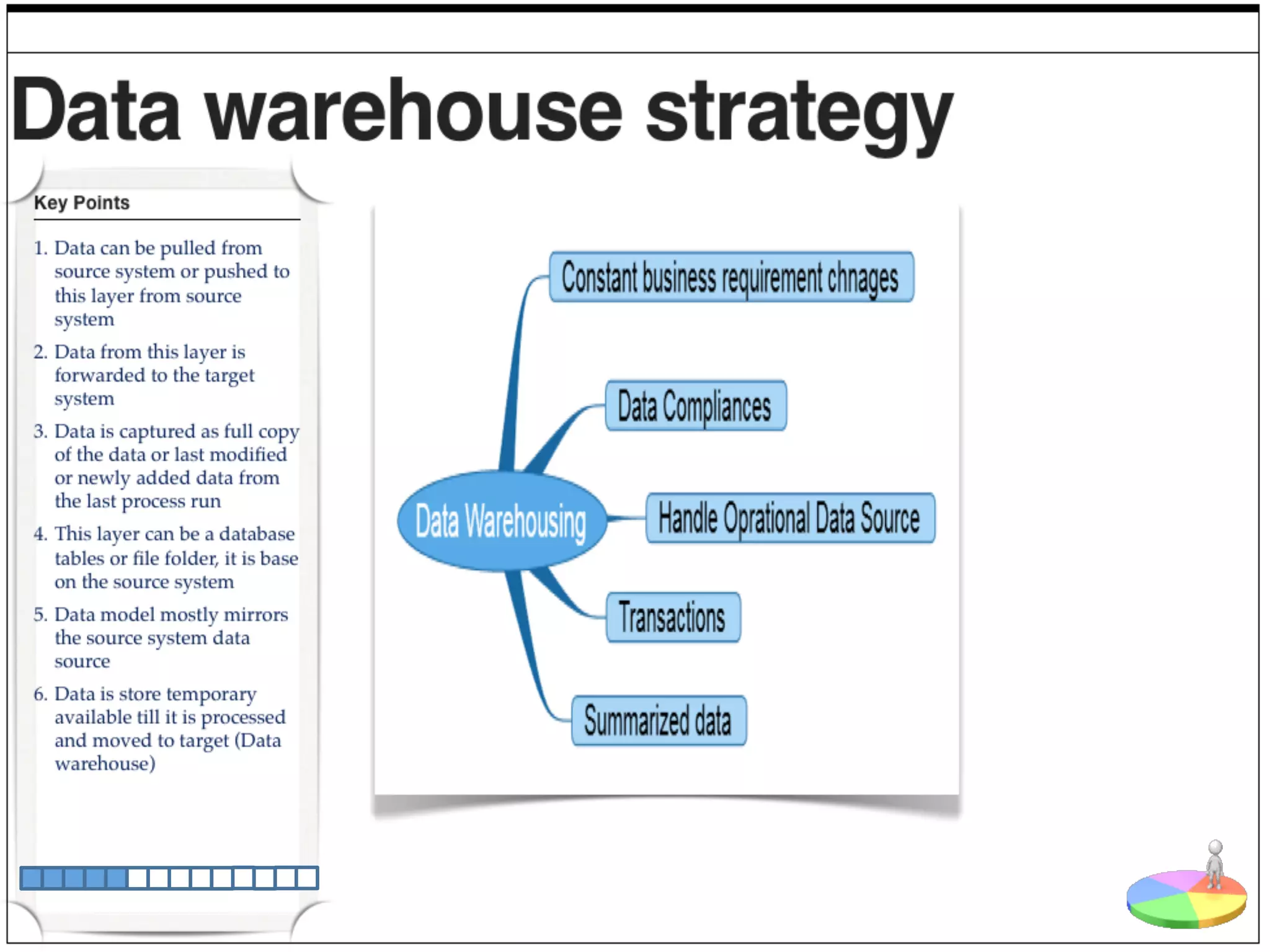 Data warehouse strategy

Key Points

1. Data can be pulled from source system or pushed to this layer from source system
2. Data from this layer is forwarded to the target system
3. Data is captured as full copy of the data or last modified or newly added data from the last process run
4. This layer can be a database tables or file folder, it is base on the source system
5. Data model mostly mirrors the source system data source
6. Data is store temporary available till it is processed and moved to target (Data warehouse)

Data Warehousing

Constant business requirement chnages

Data Compliances

Handle Oprational Data Source

Transactions

Summarized data